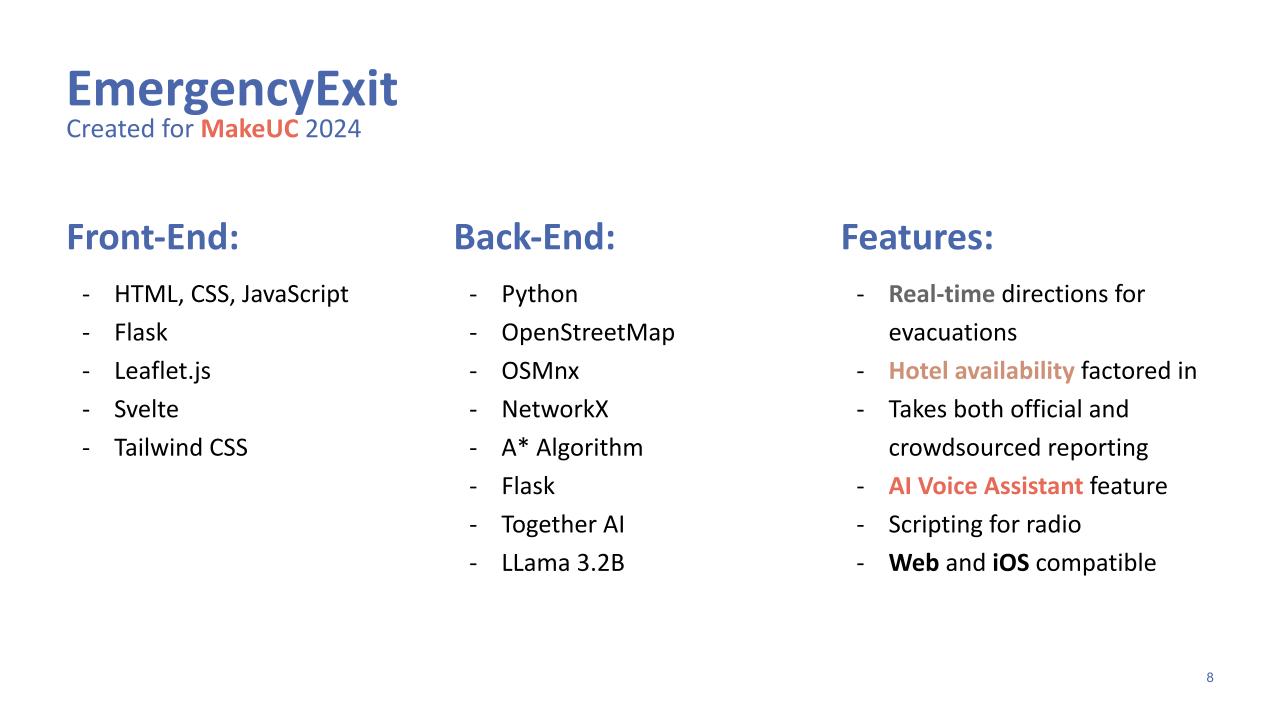 EmergencyExit
Created for MakeUC 2024

Front-End:

- HTML, CSS, JavaScript
- Flask
- Leaflet.js
- Svelte
- Tailwind CSS

Back-End:

- Python
- OpenStreetMap
- OSMnx
- NetworkX
- A* Algorithm
- Flask
- Together AI
- LLama 3.2B

Features:

- Real-time directions for evacuations
- Hotel availability factored in
- Takes both official and crowdsourced reporting
- AI Voice Assistant feature
- Scripting for radio
- Web and iOS compatible

8